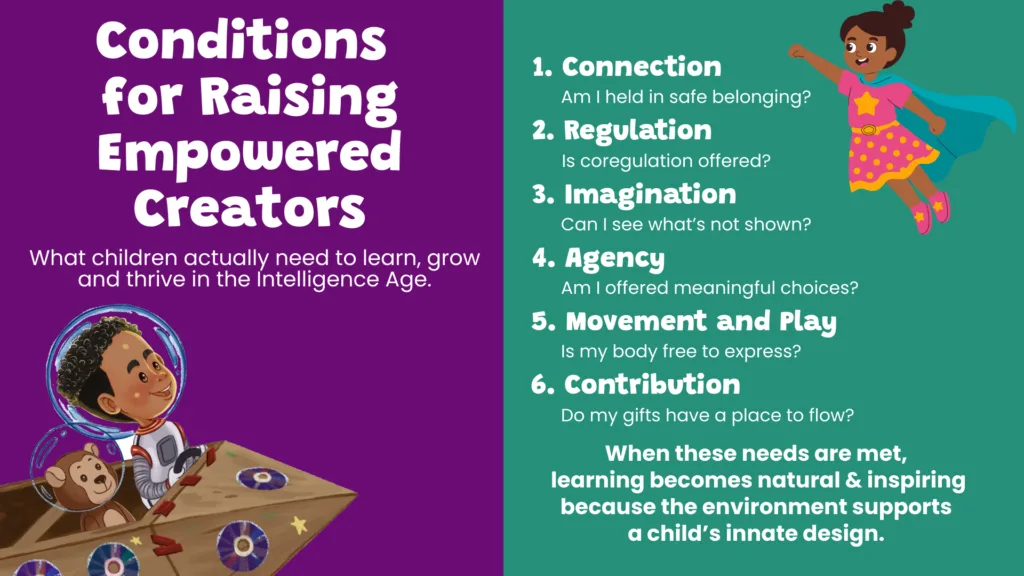 Conditions for Raising Empowered Creators

What children actually need to learn, grow and thrive in the Intelligence Age.

1. Connection
Am I held in safe belonging?

2. Regulation
Is coregulation offered?

3. Imagination
Can I see what's not shown?

4. Agency
Am I offered meaningful choices?

5. Movement and Play
Is my body free to express?

6. Contribution
Do my gifts have a place to flow?

When these needs are met, learning becomes natural & inspiring because the environment supports a child's innate design.